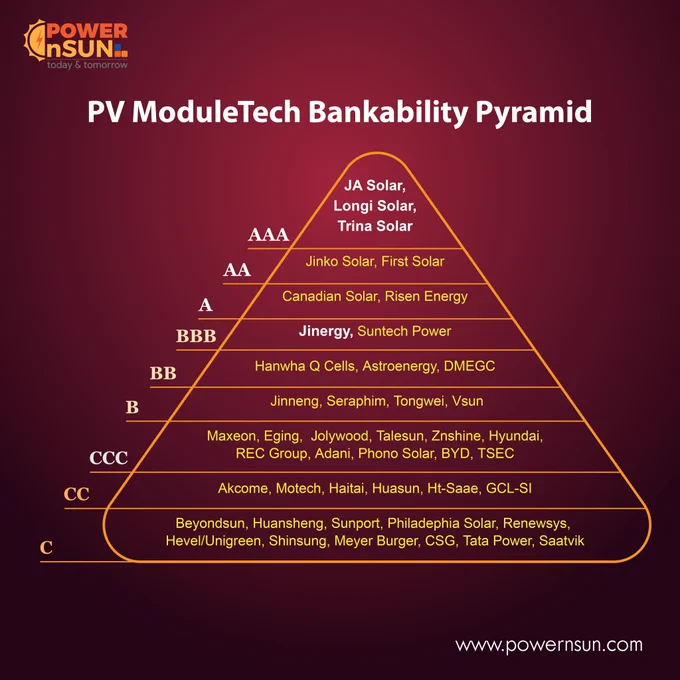 POWER nSUN
today & tomorrow

PV ModuleTech Bankability Pyramid

AAA
JA Solar, Longi Solar, Trina Solar

AA
Jinko Solar, First Solar

A
Canadian Solar, Risen Energy

BBB
Jinergy, Suntech Power

BB
Hanwha Q Cells, Astroenergy, DMEGC

B
Jinneng, Seraphim, Tongwei, Vsun

CCC
Maxeon, Eging, Jolywood, Talesun, Znshine, Hyundai, REC Group, Adani, Phono Solar, BYD, TSEC

CC
Akcome, Motech, Haitai, Huasun, Ht-Saae, GCL-SI

C
Beyondsun, Huansheng, Sunport, Philadephia Solar, Renewsys, Hevel/Unigreen, Shinsung, Meyer Burger, CSG, Tata Power, Saatvik

www.powernsun.com